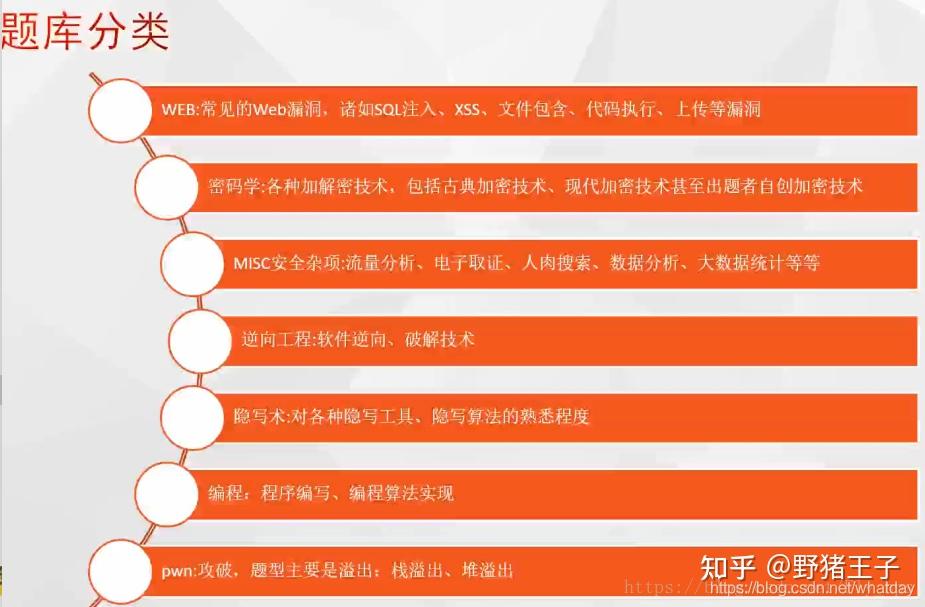 题库分类

WEB:常见的Web漏洞，诸如SQL注入、XSS、文件包含、代码执行、上传等漏洞

密码学:各种加解密技术，包括古典加密技术、现代加密技术甚至出题者自创加密技术

MISC安全杂项:流量分析、电子取证、人肉搜索、数据分析、大数据统计等等

逆向工程:软件逆向、破解技术

隐写术:对各种隐写工具、隐写算法的熟悉程度

编程：程序编写、编程算法实现

pwn:攻破，题型主要是溢出：栈溢出、堆溢出

知乎 @野猪王子
https://blog.csdn.net/whatday